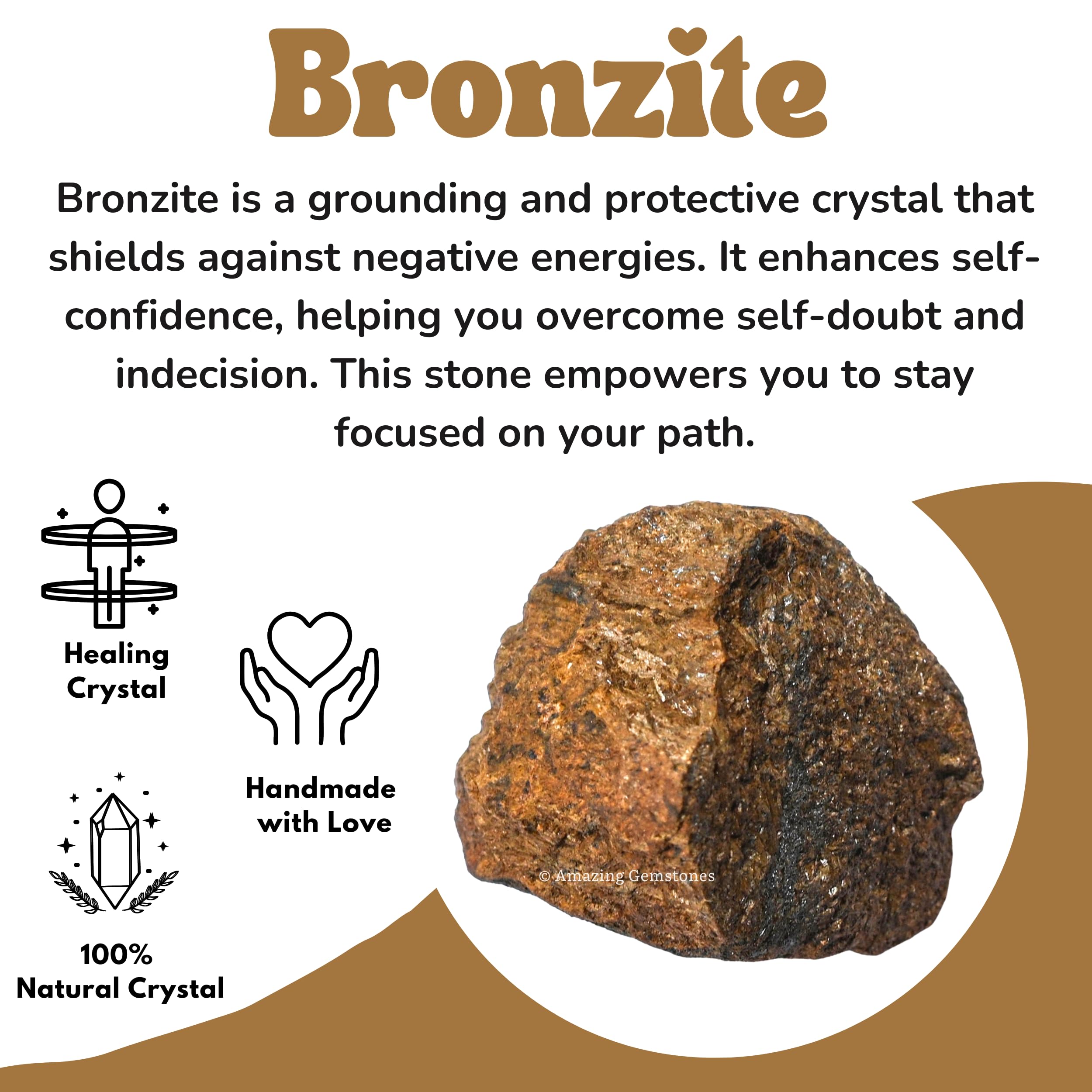 Bronzite

Bronzite is a grounding and protective crystal that shields against negative energies. It enhances self-confidence, helping you overcome self-doubt and indecision. This stone empowers you to stay focused on your path.

Healing Crystal

Handmade with Love

100% Natural Crystal

© Amazing Gemstones